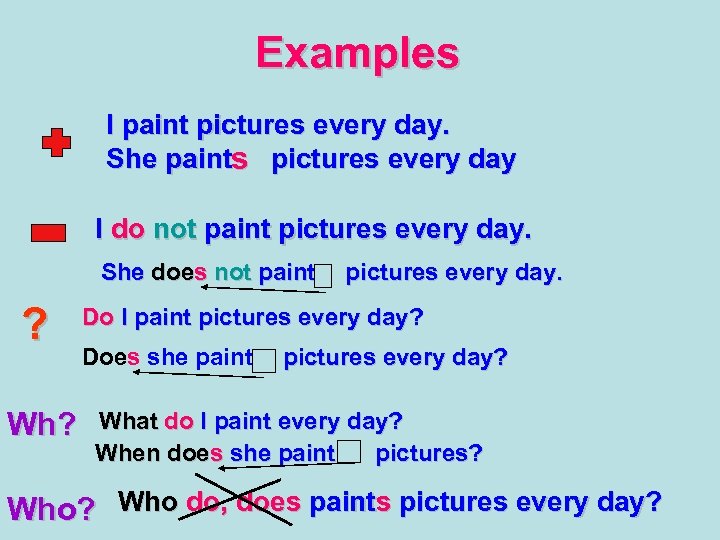 Examples

I paint pictures every day.
She paints pictures every day

I do not paint pictures every day.

She does not paint pictures every day.

?

Do I paint pictures every day?

Does she paint pictures every day?

Wh? What do I paint every day?

When does she paint pictures?

Who? Who do, does paints pictures every day?